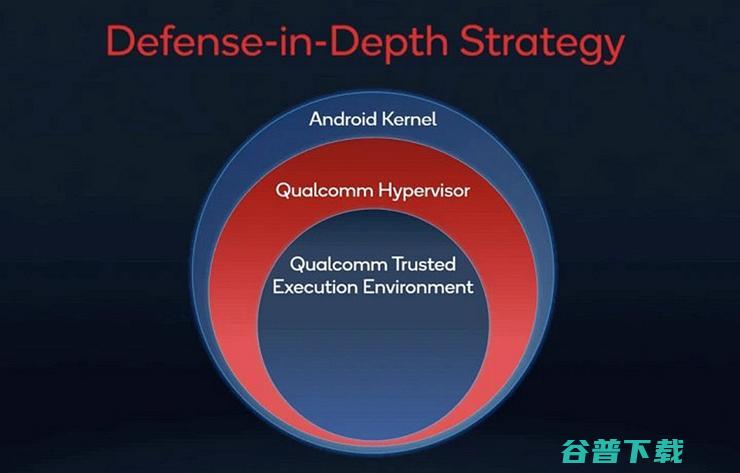 Defense-in-Depth Strategy

Android Kernel

Qualcomm Hypervisor

Qualcomm Trusted Execution Environment

谷普下载